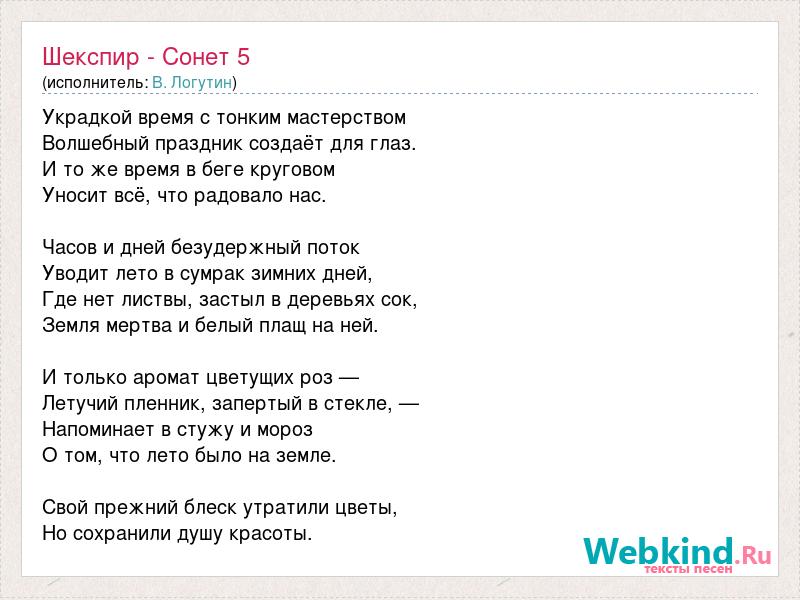 Шекспир - Сонет 5
(исполнитель: В. Логутин)

Украдкой время с тонким мастерством
Волшебный праздник создаёт для глаз.
И то же время в беге круговом
Уносит всё, что радовало нас.

Часов и дней безудержный поток
Уводит лето в сумрак зимних дней,
Где нет листвы, застыл в деревьях сок,
Земля мертва и белый плащ на ней.

И только аромат цветущих роз —
Летучий пленник, запертый в стекле, —
Напоминает в стужу и мороз
О том, что лето было на земле.

Свой прежний блеск утратили цветы,
Но сохранили душу красоты.

Webkind.Ru
тексты песен